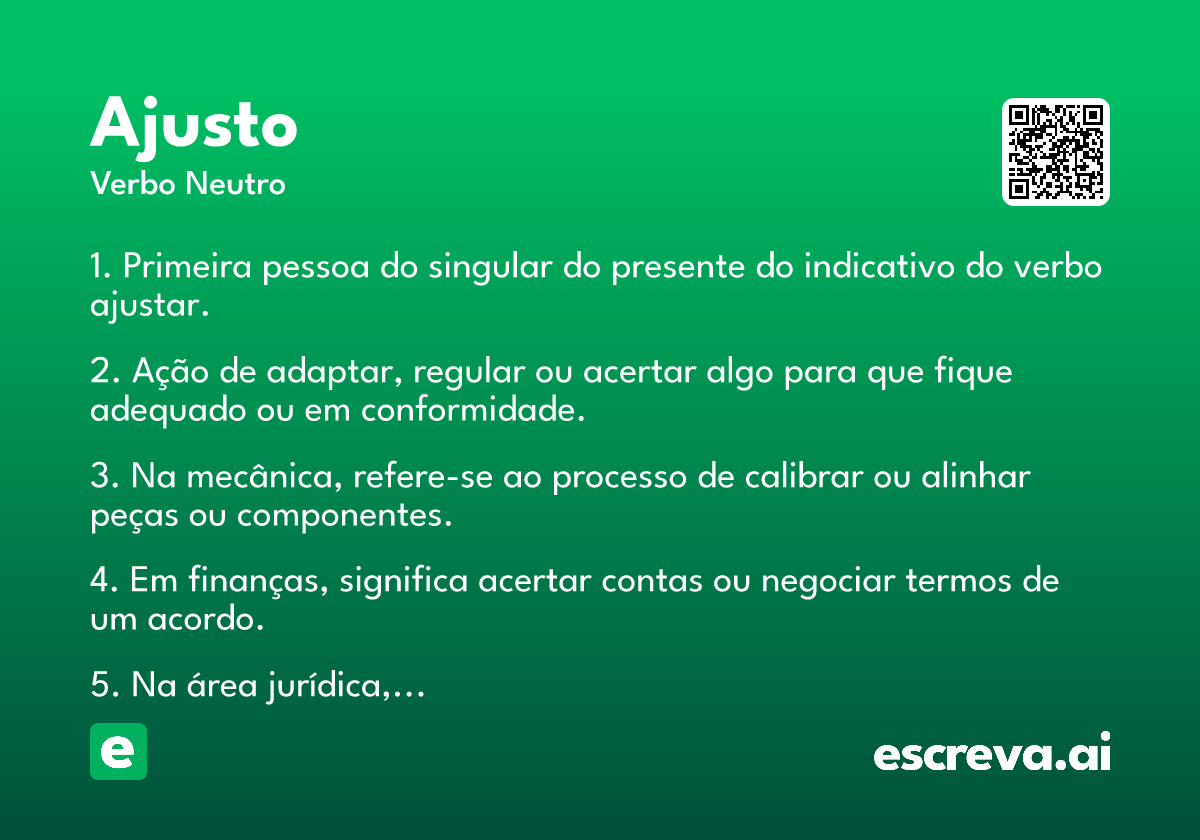 Ajusto
Verbo Neutro

1. Primeira pessoa do singular do presente do indicativo do verbo ajustar.

2. Ação de adaptar, regular ou acertar algo para que fique adequado ou em conformidade.

3. Na mecânica, refere-se ao processo de calibrar ou alinhar peças ou componentes.

4. Em finanças, significa acertar contas ou negociar termos de um acordo.

5. Na área jurídica,...

e

escreva.ai